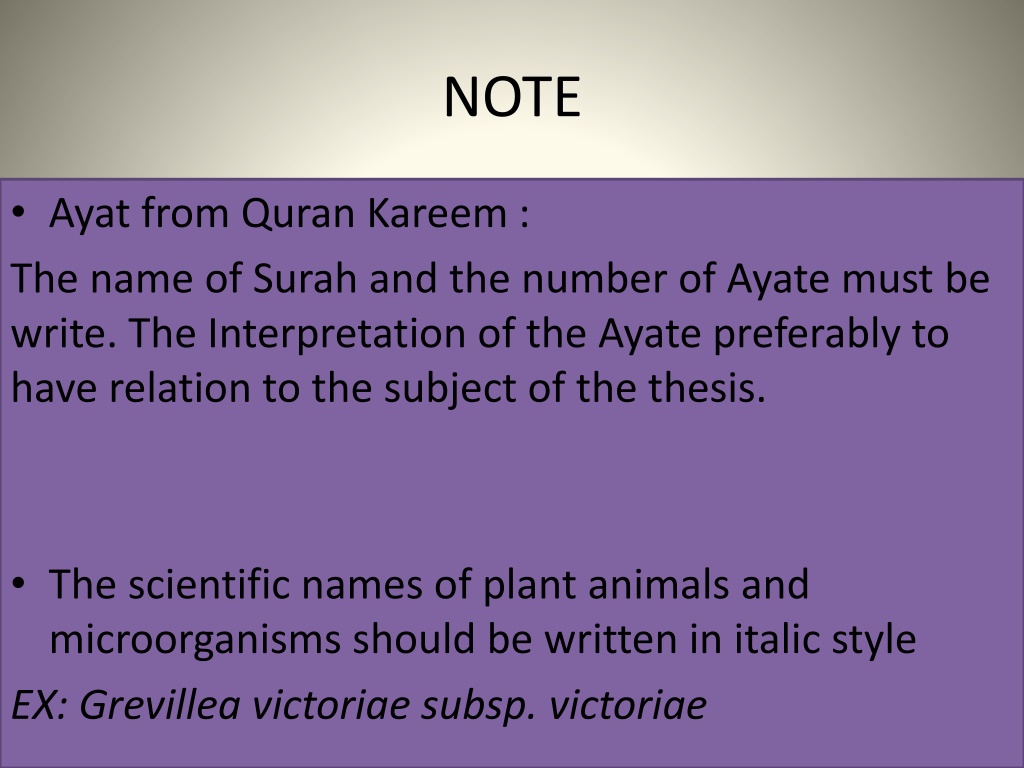 NOTE

• Ayat from Quran Kareem :

The name of Surah and the number of Ayate must be write. The Interpretation of the Ayate preferably to have relation to the subject of the thesis.

• The scientific names of plant animals and microorganisms should be written in italic style

EX: Grevillea victoriae subsp. victoriae